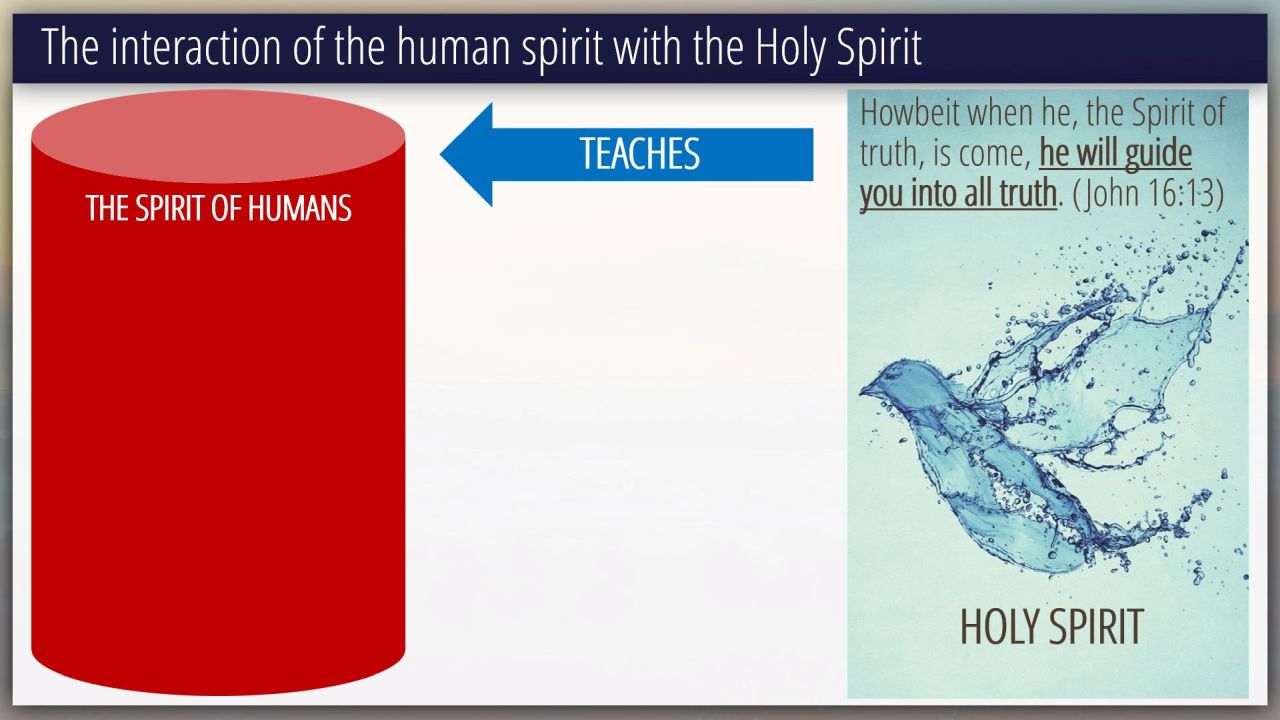 The interaction of the human spirit with the Holy Spirit

THE SPIRIT OF HUMANS

TEACHES

Howbeit when he, the Spirit of truth, is come, he will guide you into all truth. (John 16:13)

HOLY SPIRIT